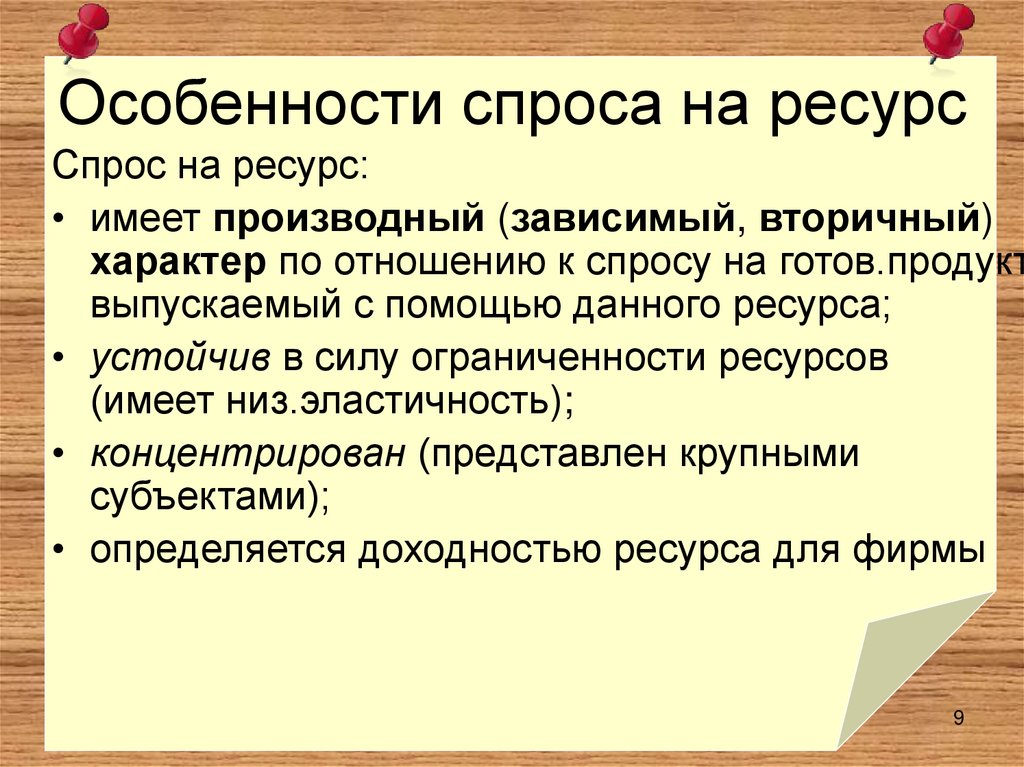 Особенности спроса на ресурс

Спрос на ресурс:

• имеет производный (зависимый, вторичный) характер по отношению к спросу на готов.продукт выпускаемый с помощью данного ресурса;

• устойчив в силу ограниченности ресурсов (имеет низ.эластичность);

• концентрирован (представлен крупными субъектами);

• определяется доходностью ресурса для фирмы

9